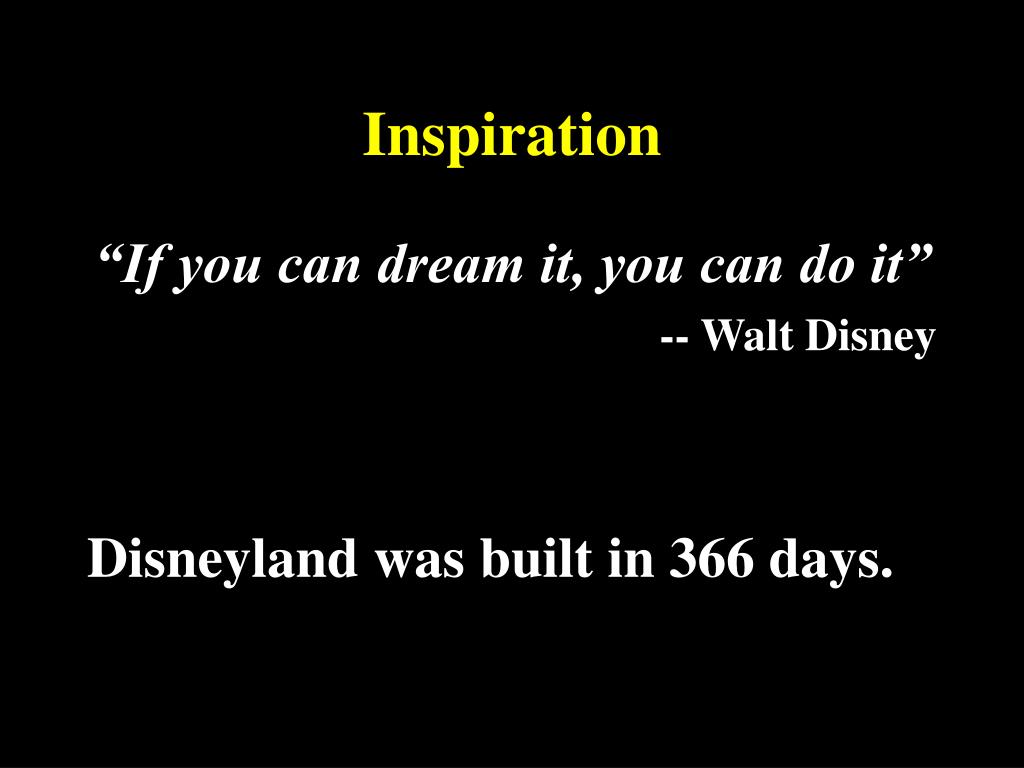 Inspiration

“If you can dream it, you can do it”

-- Walt Disney

Disneyland was built in 366 days.